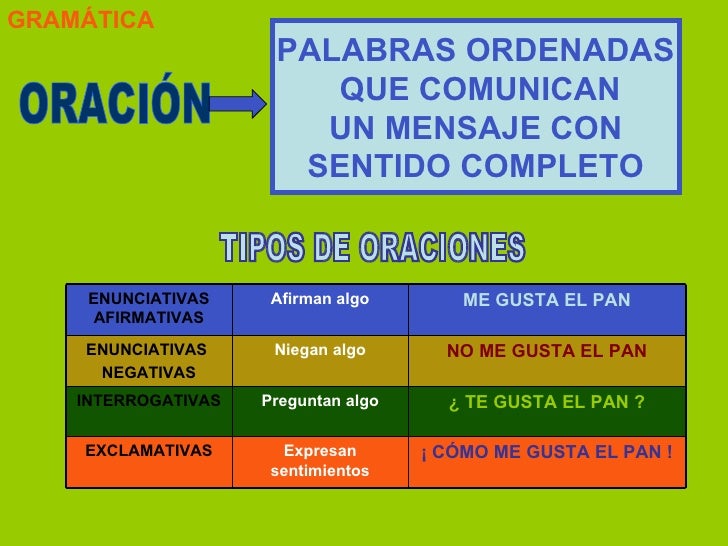 GRAMÁTICA

ORACIÓN

PALABRAS ORDENADAS QUE COMUNICAN UN MENSAJE CON SENTIDO COMPLETO

TIPOS DE ORACIONES

| ENUNCIATIVAS AFIRMATIVAS | Afirman algo | ME GUSTA EL PAN |
|---|---|---|
| ENUNCIATIVAS NEGATIVAS | Niegan algo | NO ME GUSTA EL PAN |
| INTERROGATIVAS | Preguntan algo | ¿ TE GUSTA EL PAN ? |
| EXCLAMATIVAS | Expresan sentimientos | ¡ CÓMO ME GUSTA EL PAN ! |